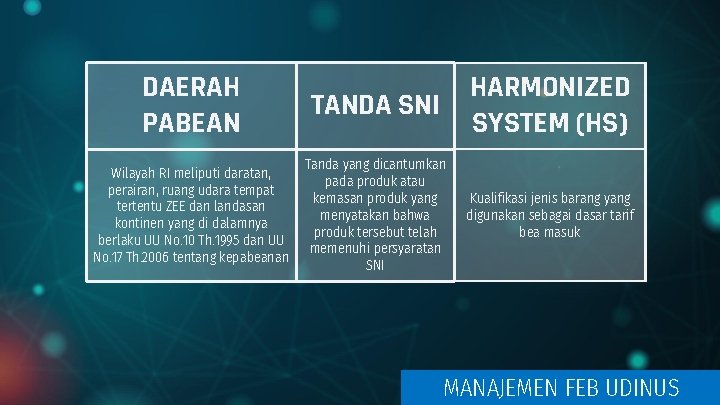 | DAERAH PABEAN | TANDA SNI | HARMONIZED SYSTEM (HS) |
|---|---|---|
| Wilayah RI meliputi daratan, perairan, ruang udara tempat tertentu ZEE dan landasan kontinen yang di dalamnya berlaku UU No.10 Th.1995 dan UU No.17 Th.2006 tentang kepabeanan | Tanda yang dicantumkan pada produk atau kemasan produk yang menyatakan bahwa produk tersebut telah memenuhi persyaratan SNI | Kualifikasi jenis barang yang digunakan sebagai dasar tarif bea masuk |

MANAJEMEN FEB UDINUS